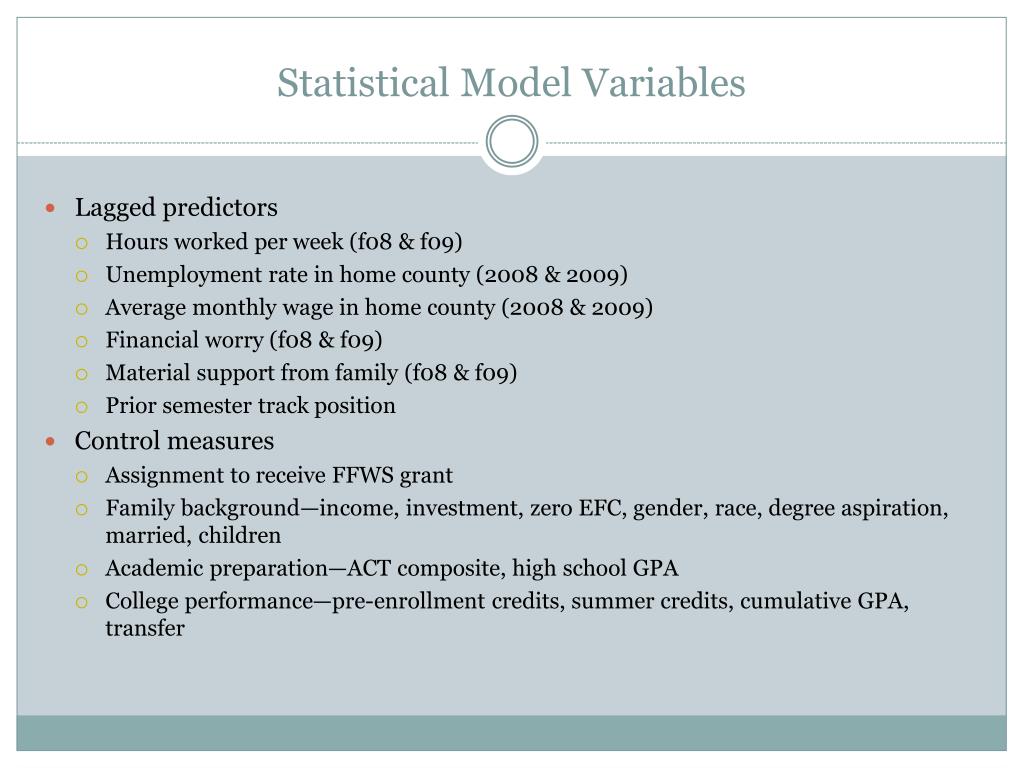 Statistical Model Variables

- Lagged predictors
  - Hours worked per week (f08 & f09)
  - Unemployment rate in home county (2008 & 2009)
  - Average monthly wage in home county (2008 & 2009)
  - Financial worry (f08 & f09)
  - Material support from family (f08 & f09)
  - Prior semester track position
- Control measures
  - Assignment to receive FFWS grant
  - Family background—income, investment, zero EFC, gender, race, degree aspiration, married, children
  - Academic preparation—ACT composite, high school GPA
  - College performance—pre-enrollment credits, summer credits, cumulative GPA, transfer